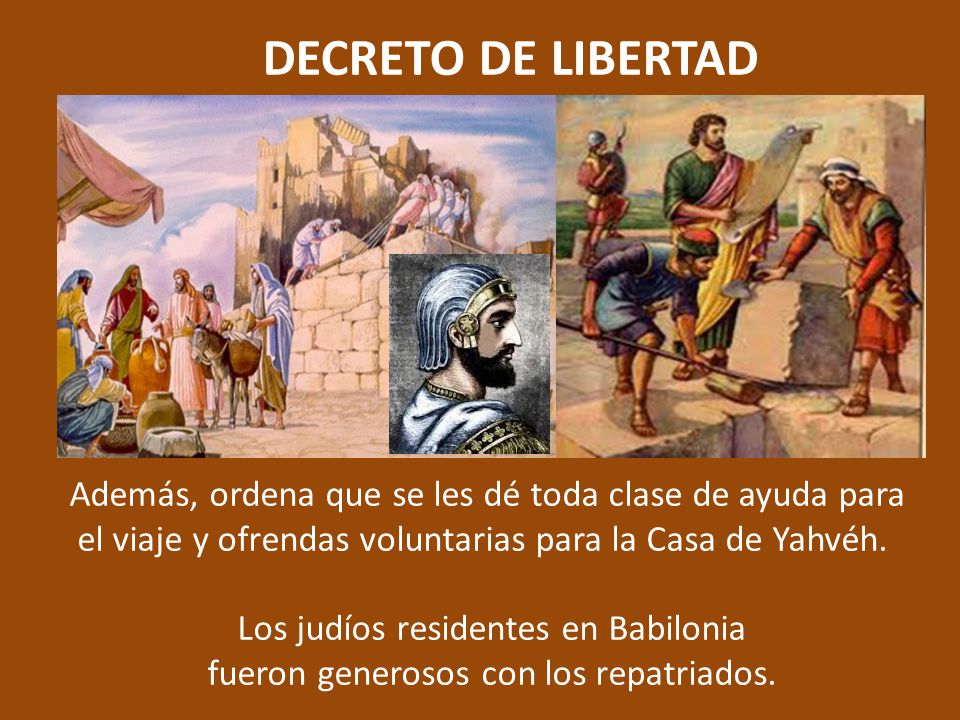 DECRETO DE LIBERTAD

Además, ordena que se les dé toda clase de ayuda para el viaje y ofrendas voluntarias para la Casa de Yahvéh.

Los judíos residentes en Babilonia fueron generosos con los repatriados.